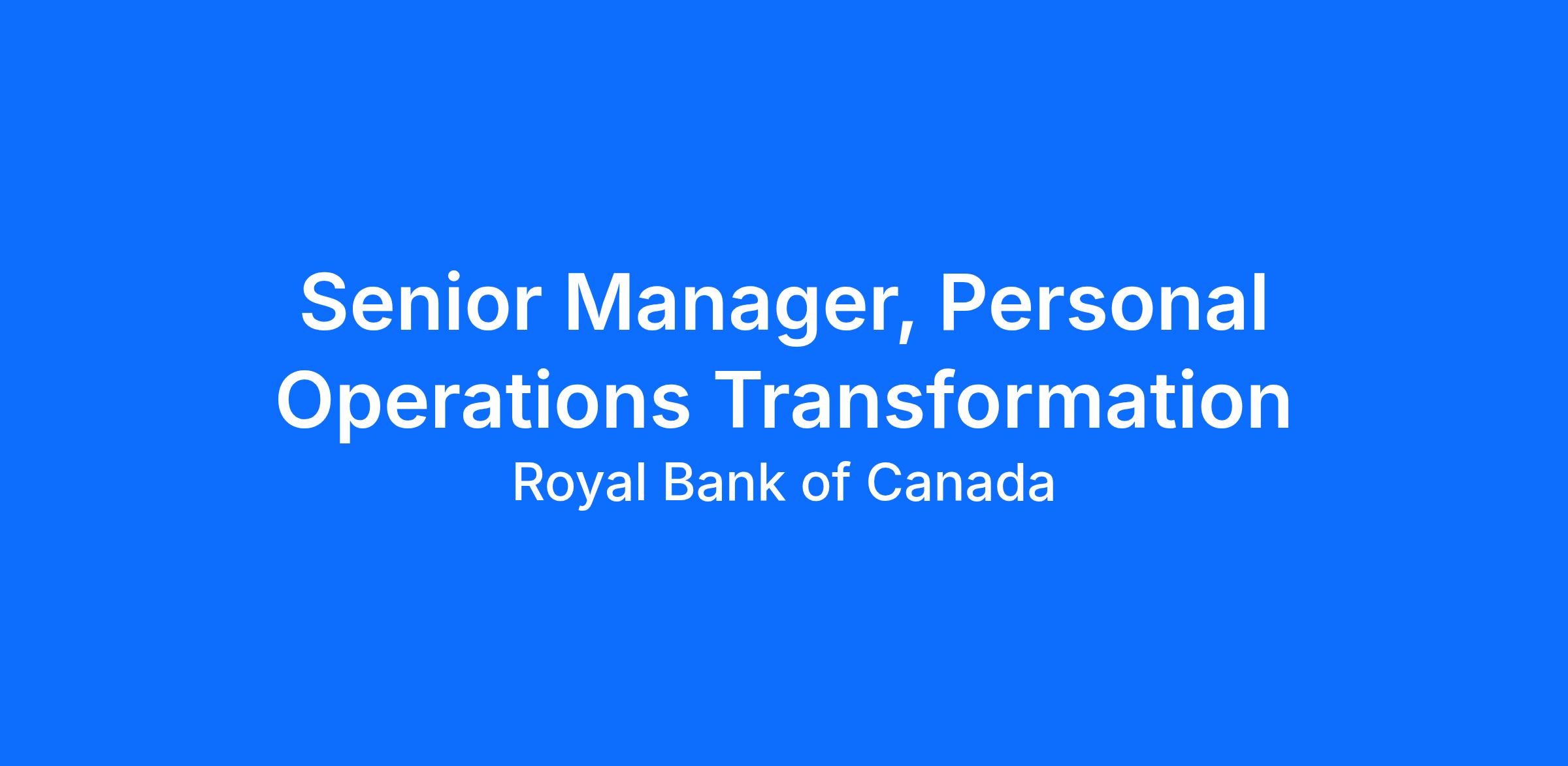 Senior Manager, Personal Operations Transformation

Royal Bank of Canada